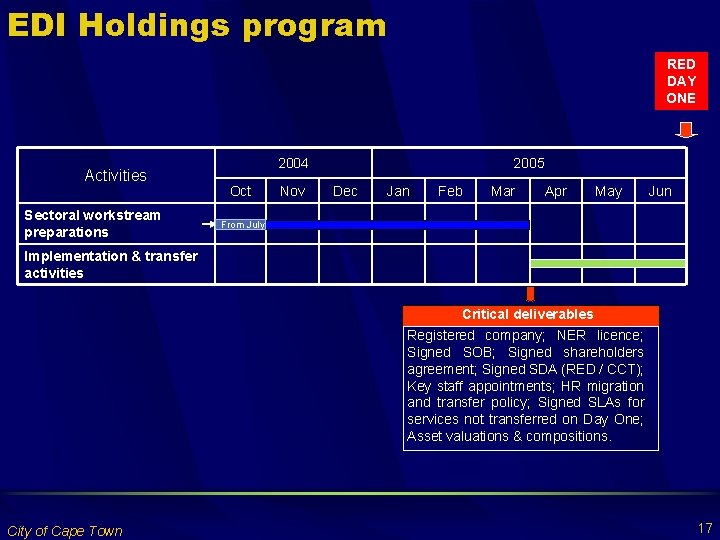 EDI Holdings program

RED DAY ONE

| Activities | 2004 | | | 2005 | | | | | |
|---|---|---|---|---|---|---|---|---|---|
| | Oct | Nov | Dec | Jan | Feb | Mar | Apr | May | Jun |
| Sectoral workstream preparations | From July | | | | | | | | |
| Implementation & transfer activities | | | | | | | | | |

Critical deliverables

Registered company; NER licence; Signed SOB; Signed shareholders agreement; Signed SDA (RED / CCT); Key staff appointments; HR migration and transfer policy; Signed SLAs for services not transferred on Day One; Asset valuations & compositions.

City of Cape Town

17